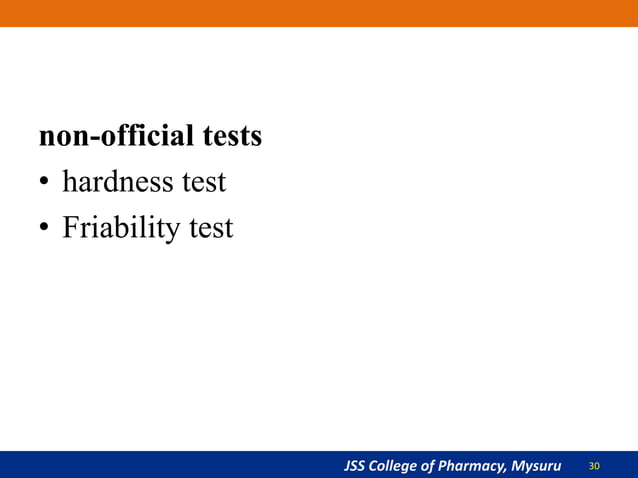 non-official tests

• hardness test
• Friability test

JSS College of Pharmacy, Mysuru 30